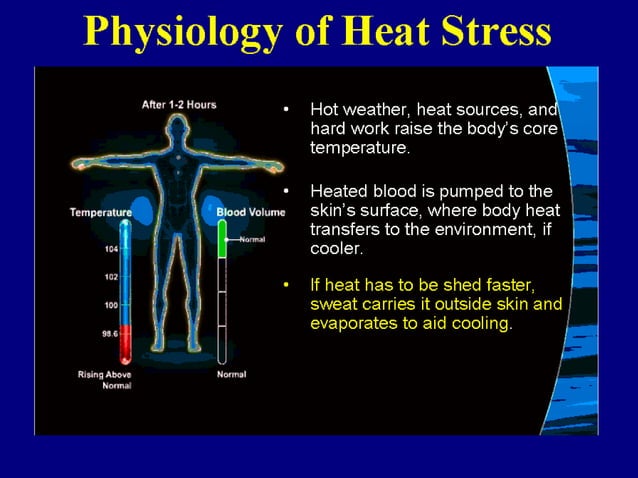 Physiology of Heat Stress

After 1-2 Hours

Temperature

104

102

100

98.6

Rising Above Normal

Blood Volume

Normal

Normal

• Hot weather, heat sources, and hard work raise the body's core temperature.

• Heated blood is pumped to the skin's surface, where body heat transfers to the environment, if cooler.

• If heat has to be shed faster, sweat carries it outside skin and evaporates to aid cooling.